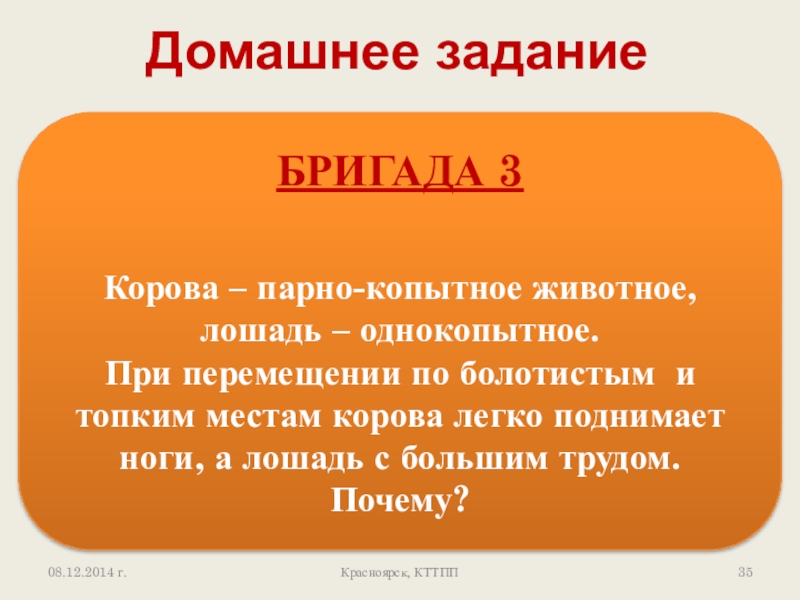 Домашнее задание

БРИГАДА 3

Корова – парно-копытное животное, лошадь – однокопытное.
При перемещении по болотистым и топким местам корова легко поднимает ноги, а лошадь с большим трудом.
Почему?

08.12.2014 г.

Красноярск, КТТПП

35